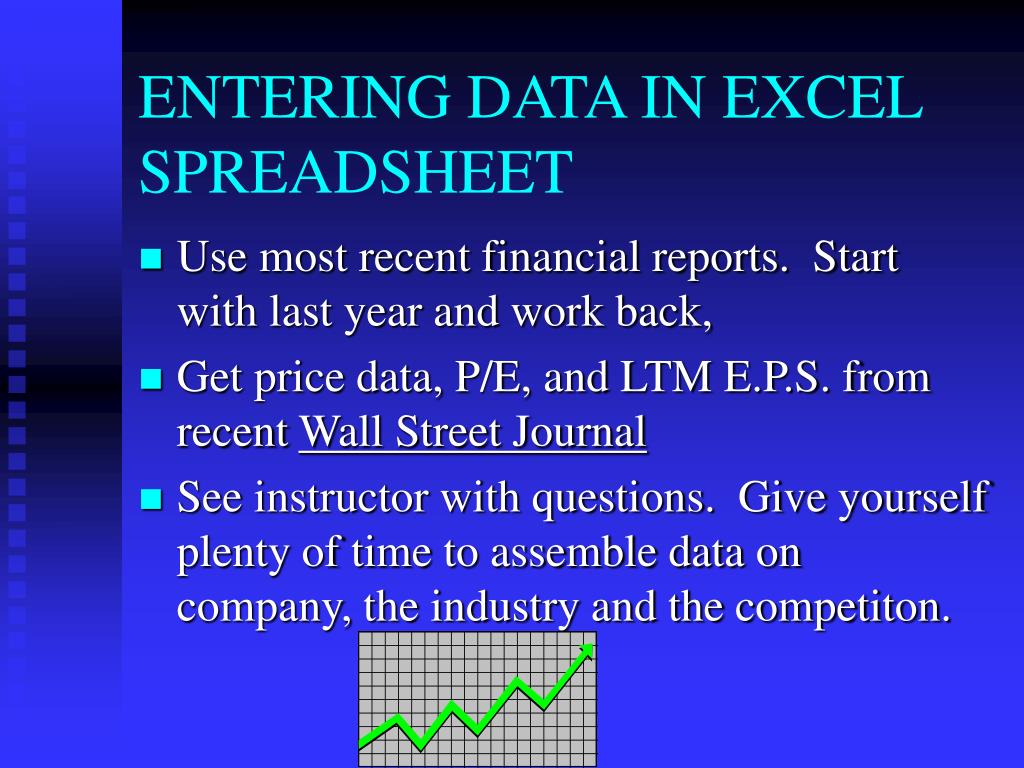 ENTERING DATA IN EXCEL SPREADSHEET

Use most recent financial reports. Start with last year and work back,

Get price data, P/E, and LTM E.P.S. from recent Wall Street Journal

See instructor with questions. Give yourself plenty of time to assemble data on company, the industry and the competiton.